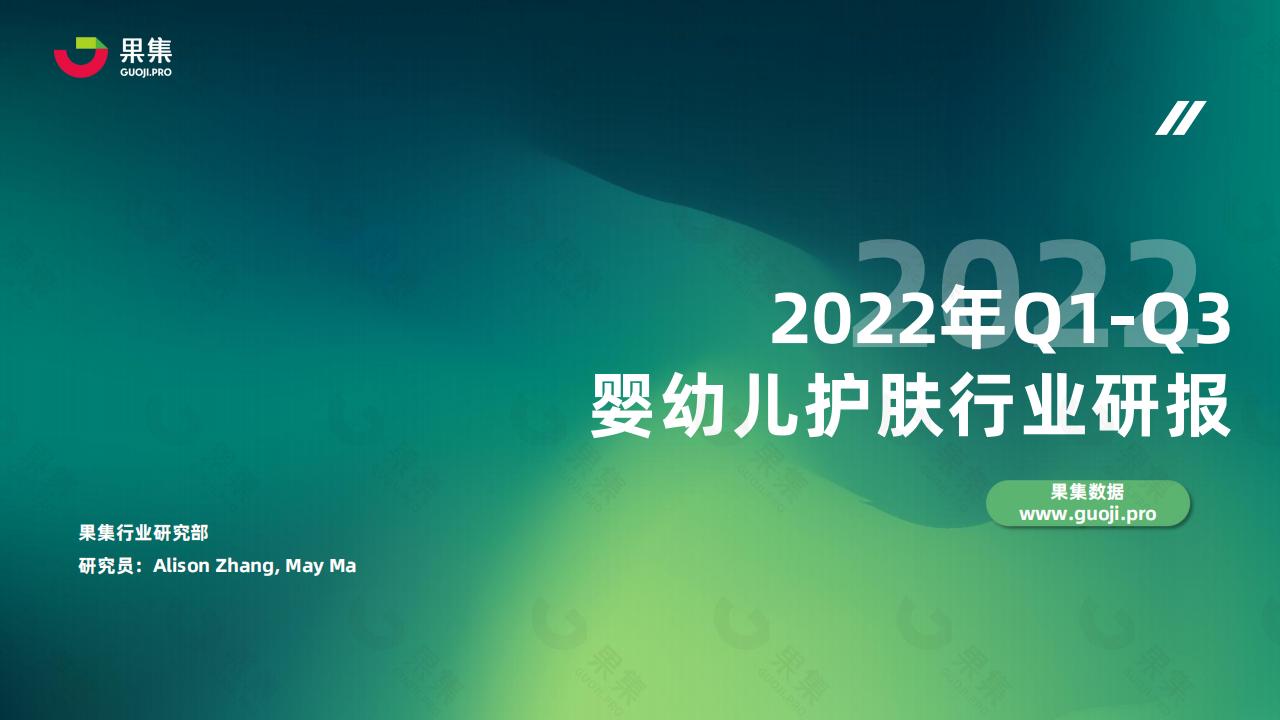 果集
GUOJI.PRO

2022

2022年Q1-Q3
婴幼儿护肤行业研报

果集数据
www.guoji.pro

果集行业研究部
研究员：Alison Zhang, May Ma